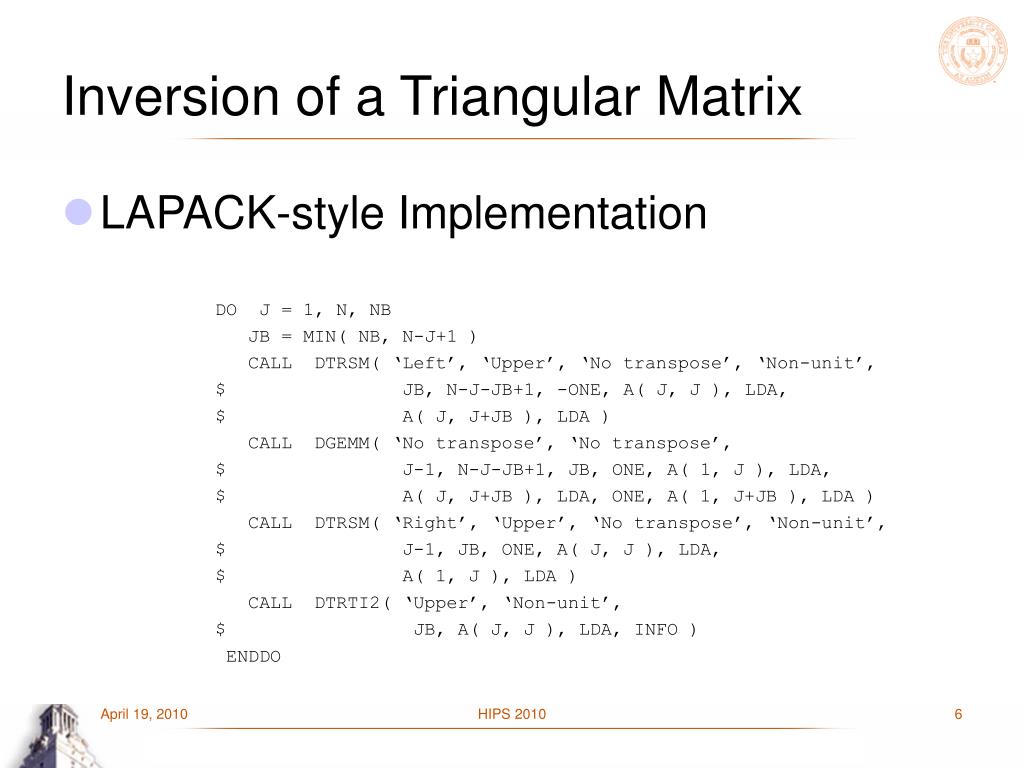 Inversion of a Triangular Matrix

LAPACK-style Implementation

DO J = 1, N, NB
JB = MIN( NB, N-J+1 )
CALL DTRSM( ‘Left’, ‘Upper’, ‘No transpose’, ‘Non-unit’,
$ JB, N-J-JB+1, -ONE, A( J, J ), LDA,
$ A( J, J+JB ), LDA )
CALL DGEMM( ‘No transpose’, ‘No transpose’,
$ J-1, N-J-JB+1, JB, ONE, A( 1, J ), LDA,
$ A( J, J+JB ), LDA, ONE, A( 1, J+JB ), LDA )
CALL DTRSM( ‘Right’, ‘Upper’, ‘No transpose’, ‘Non-unit’,
$ J-1, JB, ONE, A( J, J ), LDA,
$ A( 1, J ), LDA )
CALL DTRTI2( ‘Upper’, ‘Non-unit’,
$ JB, A( J, J ), LDA, INFO )
ENDDO

April 19, 2010
HIPS 2010
6